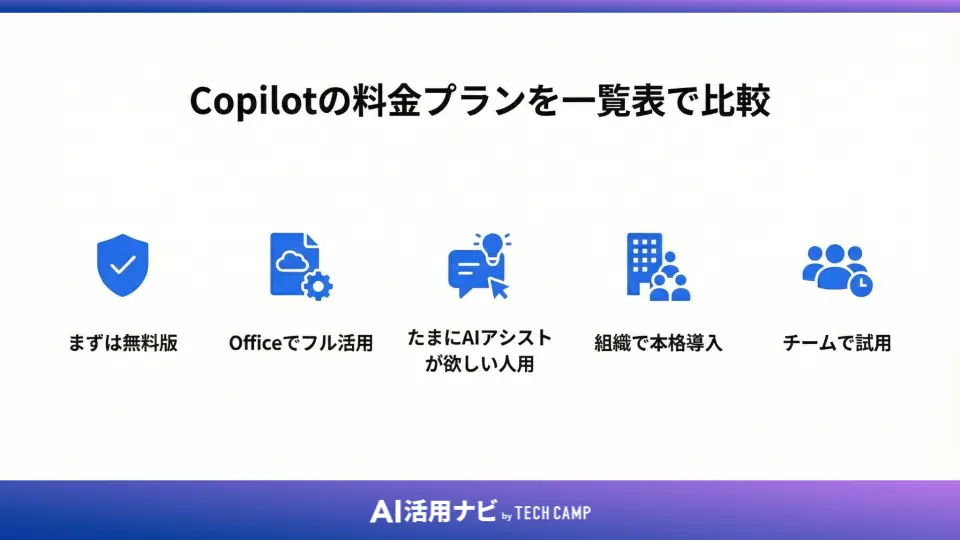 Copilotの料金プランを一覧表で比較

まずは無料版

Officeでフル活用

たまにAIアシストが欲しい人用

組織で本格導入

チームで試用

AI活用ナビ by TECH CAMP